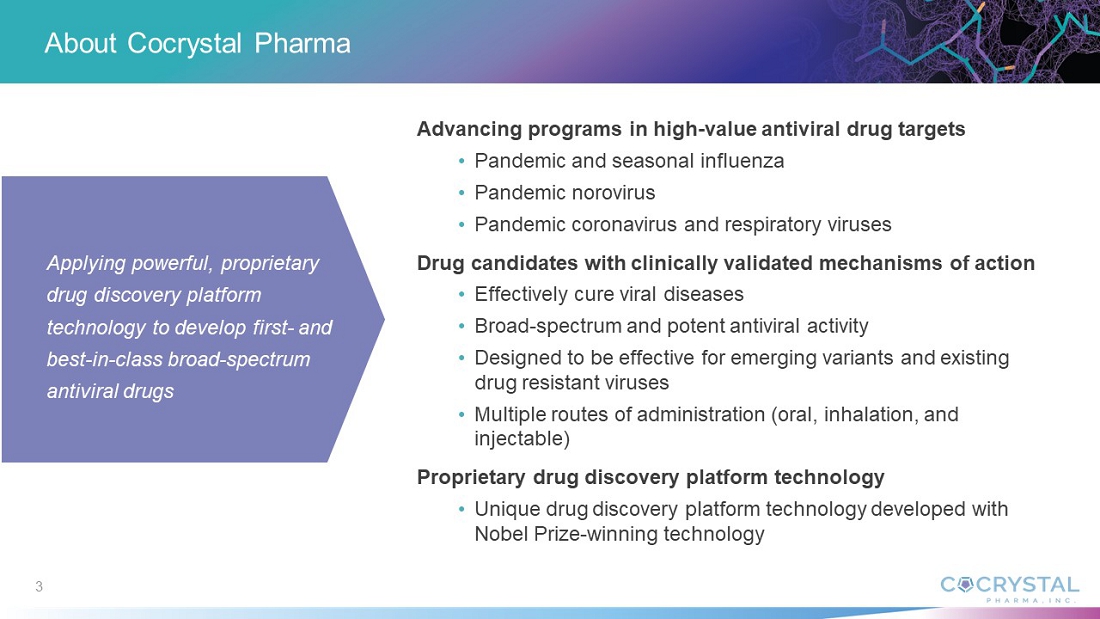 About Cocrystal Pharma

Applying powerful, proprietary drug discovery platform technology to develop first- and best-in-class broad-spectrum antiviral drugs

Advancing programs in high-value antiviral drug targets

• Pandemic and seasonal influenza
• Pandemic norovirus
• Pandemic coronavirus and respiratory viruses

Drug candidates with clinically validated mechanisms of action

• Effectively cure viral diseases
• Broad-spectrum and potent antiviral activity
• Designed to be effective for emerging variants and existing drug resistant viruses
• Multiple routes of administration (oral, inhalation, and injectable)

Proprietary drug discovery platform technology

• Unique drug discovery platform technology developed with Nobel Prize-winning technology

3

COCRYSTAL PHARMA, INC.